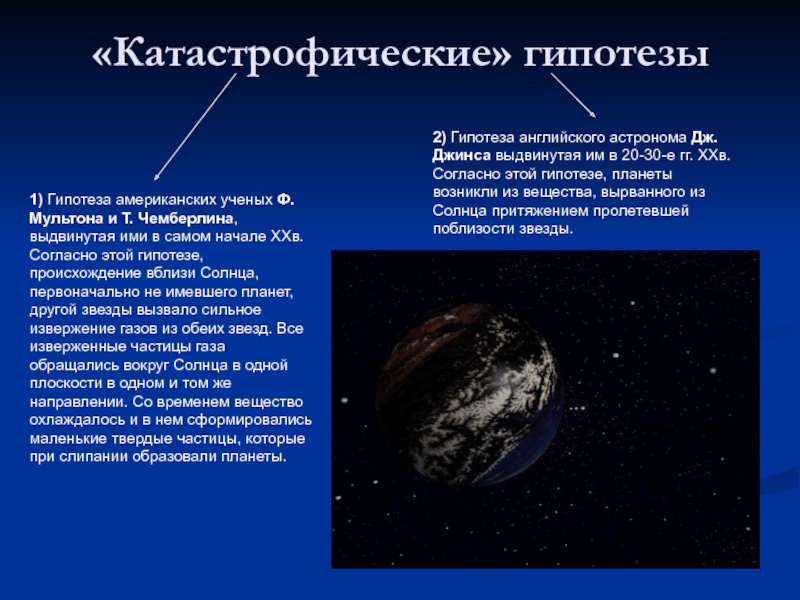 «Катастрофические» гипотезы

1) Гипотеза американских ученых Ф. Мультона и Т. Чемберлина, выдвинутая ими в самом начале XXв. Согласно этой гипотезе, происхождение вблизи Солнца, первоначально не имевшего планет, другой звезды вызвало сильное извержение газов из обеих звезд. Все изверженные частицы газа обращались вокруг Солнца в одной плоскости в одном и том же направлении. Со временем вещество охлаждалось и в нем сформировались маленькие твердые частицы, которые при слипании образовали планеты.

2) Гипотеза английского астронома Дж. Джинса выдвинутая им в 20-30-е гг. XXв. Согласно этой гипотезе, планеты возникли из вещества, вырванного из Солнца притяжением пролетевшей поблизости звезды.